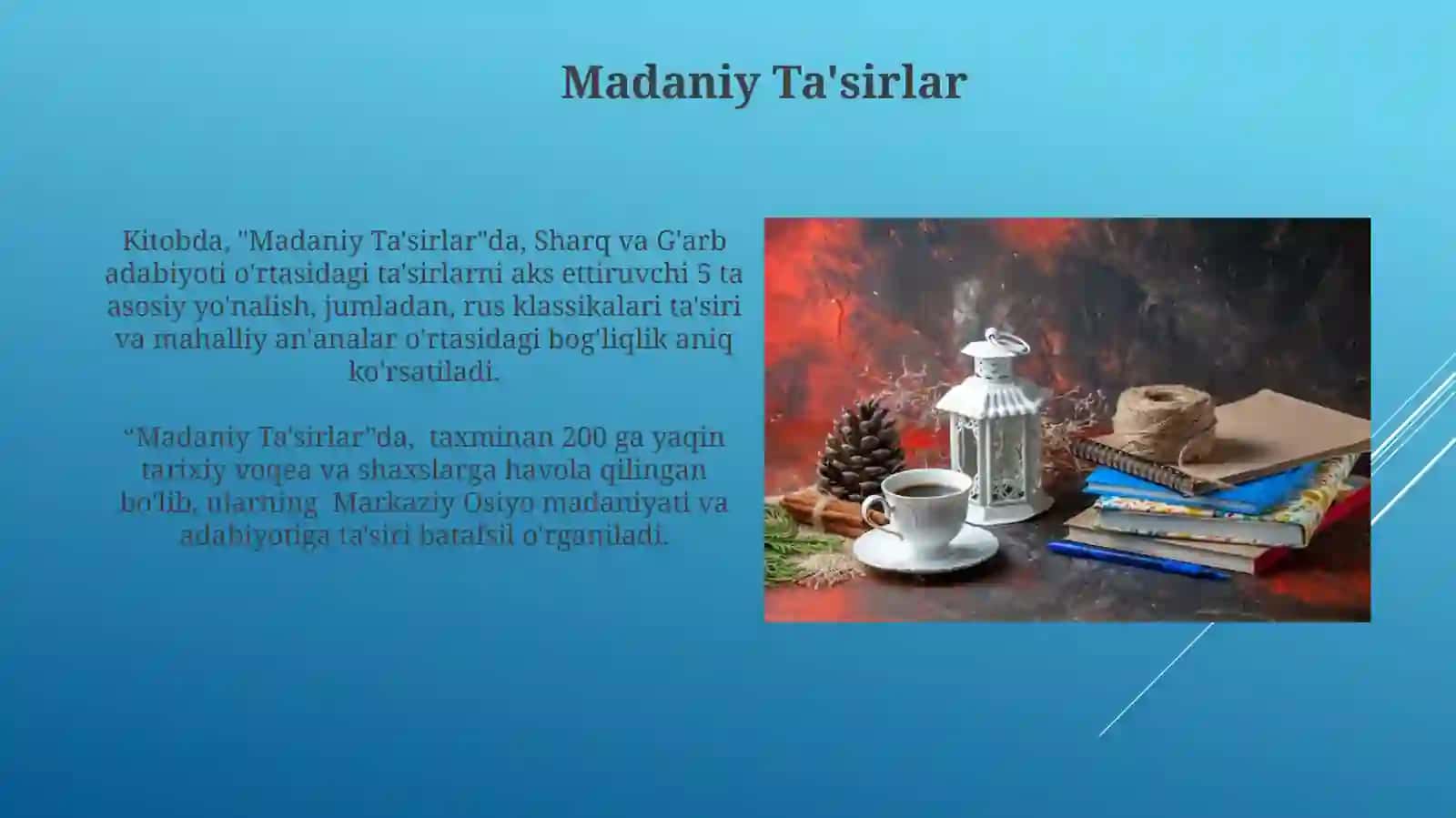 Madaniy Ta'sirlar

Kitobda, "Madaniy Ta'sirlar"da, Sharq va G'arb adabiyoti o'rtasidagi ta'sirlarni aks ettiruvchi 5 ta asosiy yo'nalish, jumladan, rus klassikalari ta'siri va mahalliy an'analar o'rtasidagi bog'liqlik aniq ko'rsatiladi.

“Madaniy Ta'sirlar”da, taxminan 200 ga yaqin tarixiy voqea va shaxslarga havola qilingan bo'lib, ularning Markaziy Osiyo madaniyati va adabiyotiga ta'siri batafsil o'rganiladi.